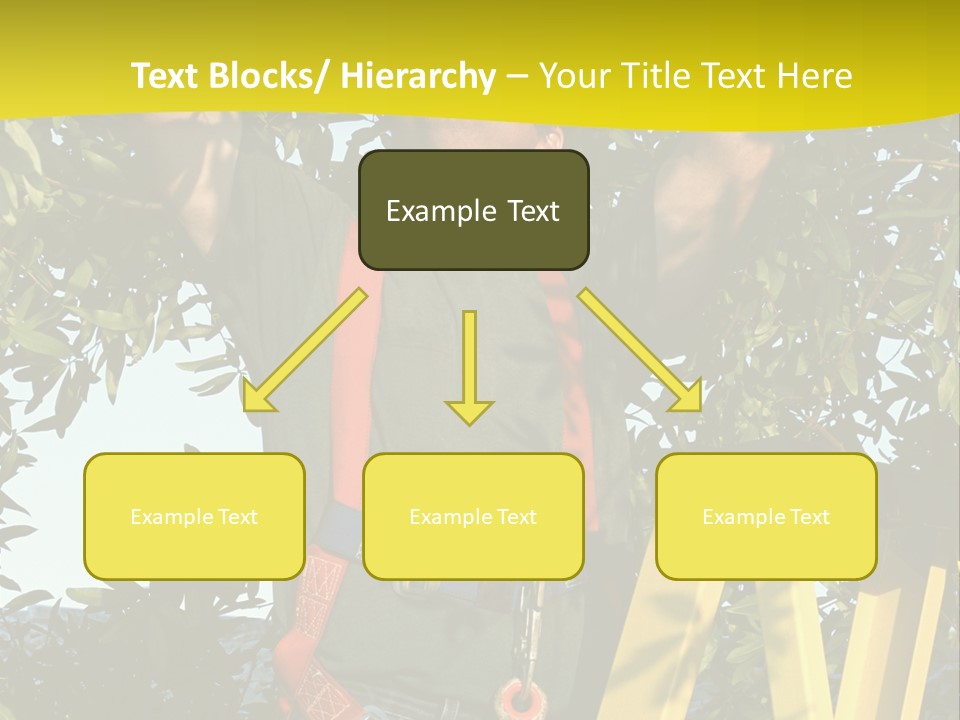 Text Blocks/ Hierarchy – Your Title Text Here

Example Text

Example Text

Example Text

Example Text